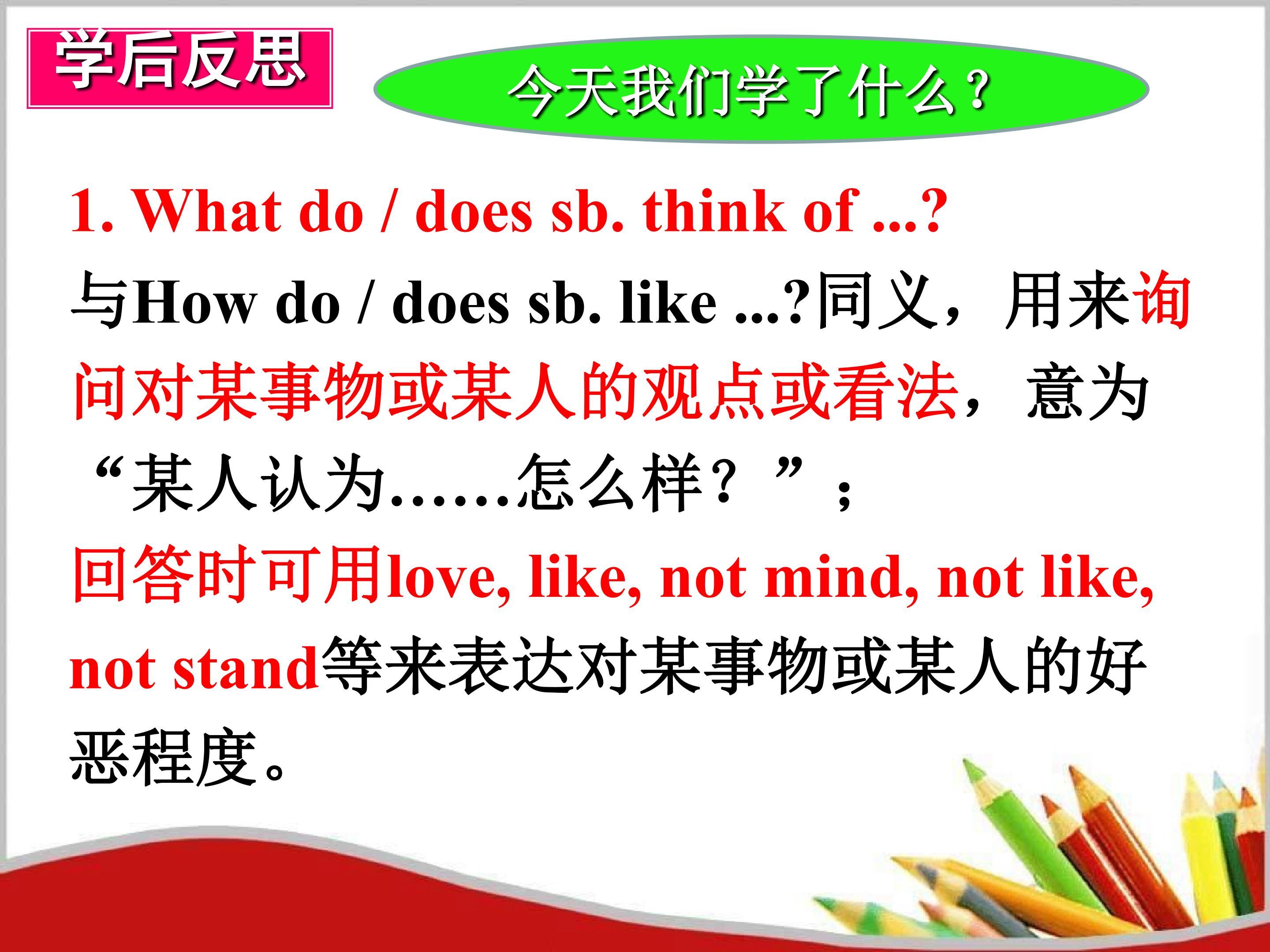 学后反思

今天我们学了什么？

1. What do / does sb. think of ...?

与How do / does sb. like ...?同义，用来询问对某事物或某人的观点或看法，意为“某人认为……怎么样？”；

回答时可用love, like, not mind, not like, not stand等来表达对某事物或某人的好恶程度。